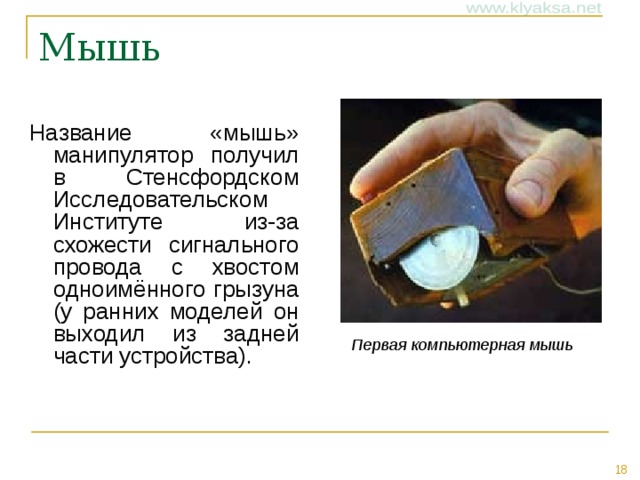 www.klyaksa.net

Мышь

Название «мышь» манипулятор получил в Стенсфордском Исследовательском Институте из-за схожести сигнального провода с хвостом одноимённого грызуна (у ранних моделей он выходил из задней части устройства).

Первая компьютерная мышь

18